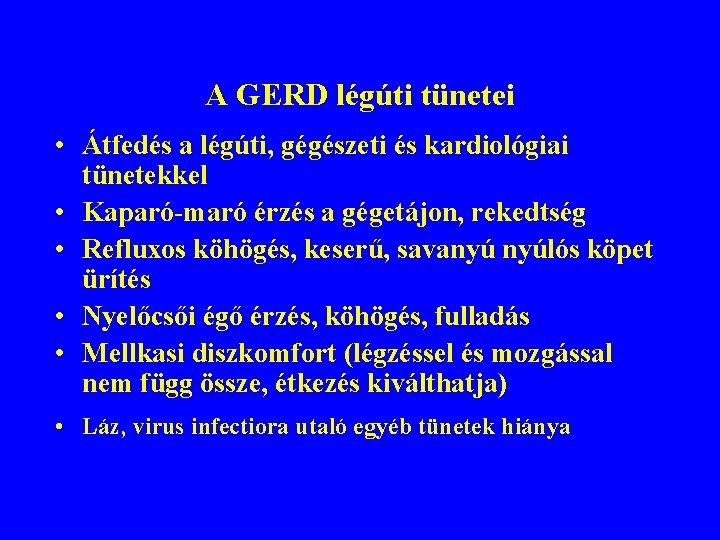 A GERD légúti tünetei

• Átfedés a légúti, gégészeti és kardiológiai tünetekkel
• Kaparó-maró érzés a gégetájon, rekedtség
• Refluxos köhögés, keserű, savanyú nyúlós köpet ürítés
• Nyelőcsői égő érzés, köhögés, fulladás
• Mellkasi diszkomfort (légzéssel és mozgással nem függ össze, étkezés kiválthatja)
• Láz, virus infectiora utaló egyéb tünetek hiánya